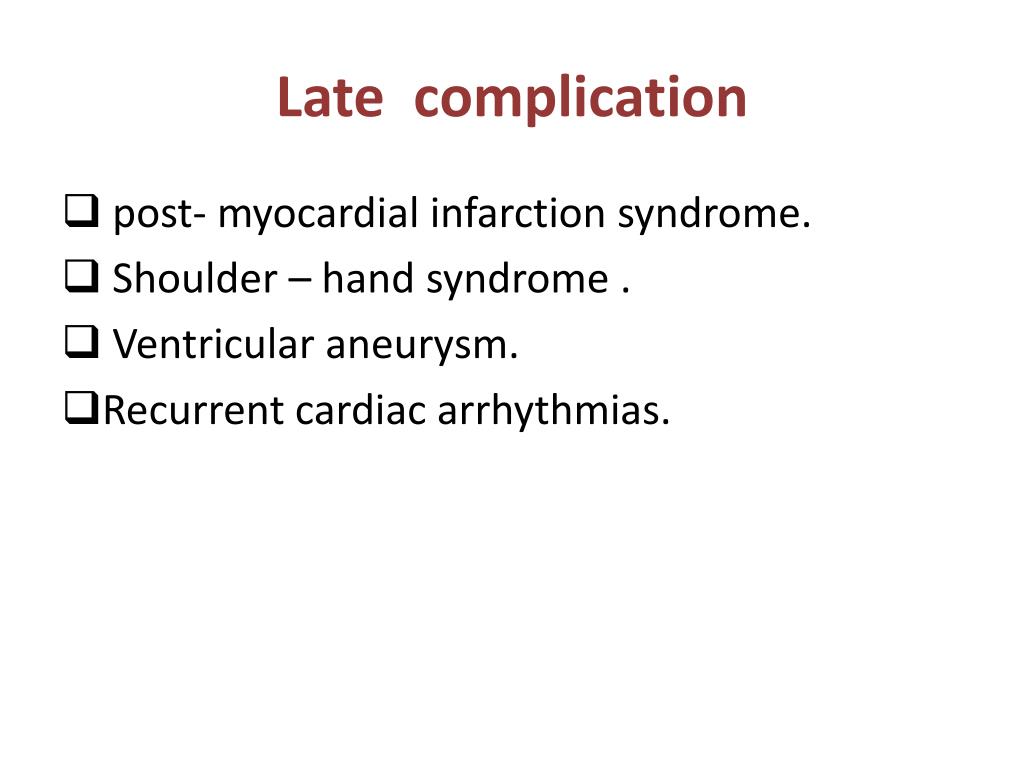 Late complication

❑ post- myocardial infarction syndrome.
❑ Shoulder – hand syndrome .
❑ Ventricular aneurysm.
❑Recurrent cardiac arrhythmias.